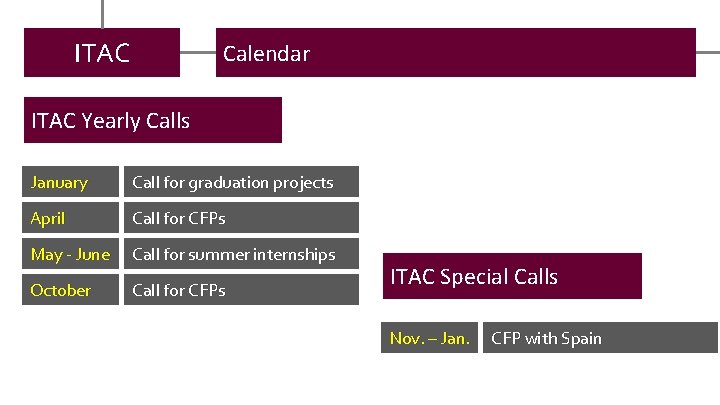 ITAC

Calendar

ITAC Yearly Calls

| January | Call for graduation projects |
|---|---|
| April | Call for CFPs |
| May - June | Call for summer internships |
| October | Call for CFPs |

ITAC Special Calls

| Nov. – Jan. | CFP with Spain |
|---|---|